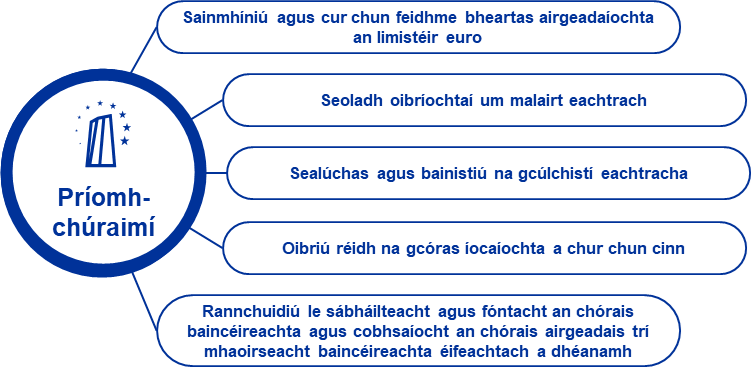 Príomh-chúraimí

Sainmhíniú agus cur chun feidhme bheartas airgeadaíochta an limistéir euro

Seoladh oibríochtaí um malairt eachtrach

Sealúchas agus bainistiú na gcúlchistí eachtracha

Oibriú réidh na gcóras íocaíochta a chur chun cinn

Rannchuidiú le sábháilteacht agus fóntacht an chórais baincéireachta agus cobhsaíocht an chórais airgeadais trí mhaoirseacht baincéireachta éifeachtach a dhéanamh